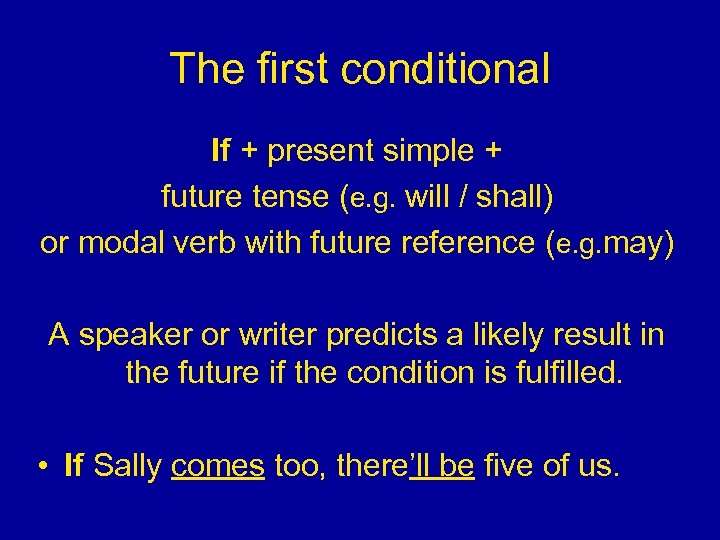 The first conditional

If + present simple +
future tense (e.g. will / shall)
or modal verb with future reference (e.g.may)

A speaker or writer predicts a likely result in the future if the condition is fulfilled.

• If Sally comes too, there'll be five of us.